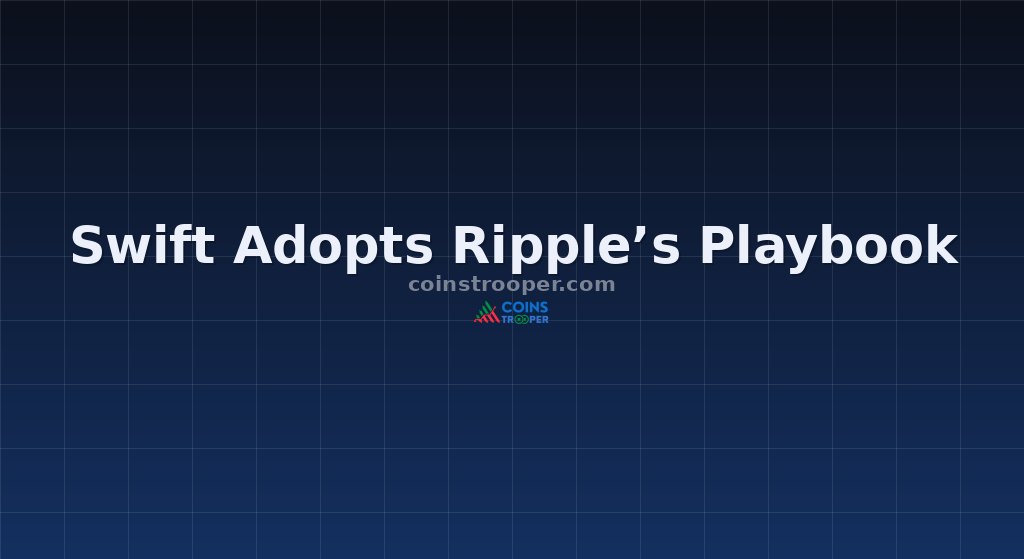 Swift Adopts Ripple’s Playbook

coinstrooper.com

COINS TROOPER